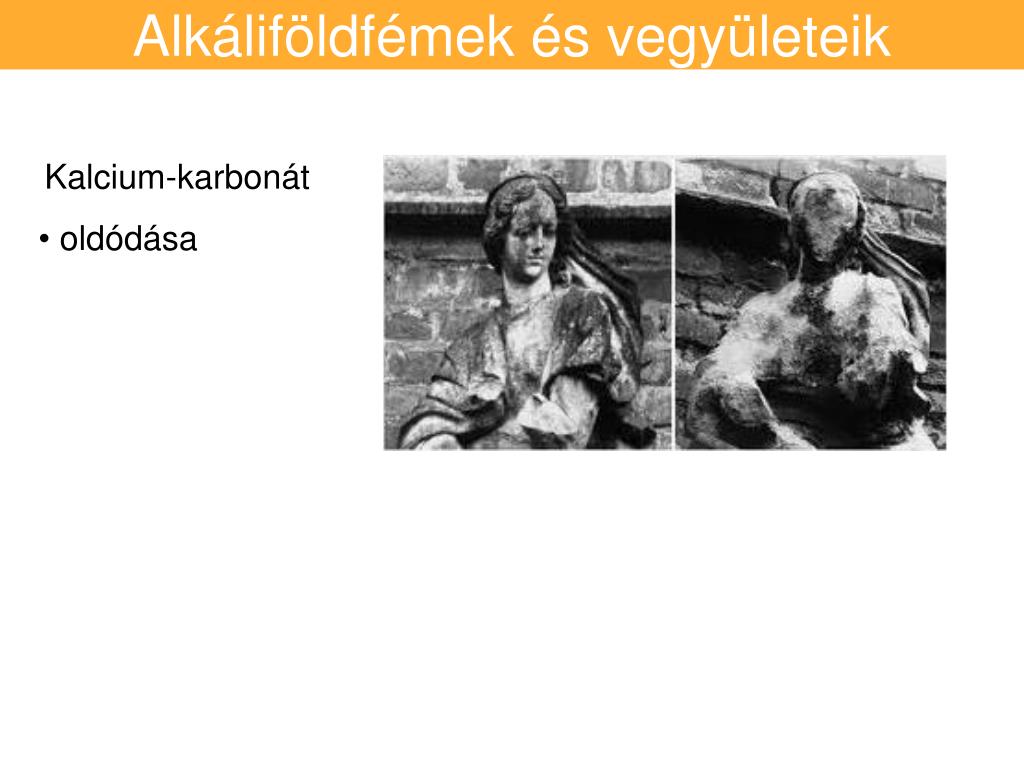 Alkáliföldfémek és vegyületeik

Kalcium-karbonát

• oldódása